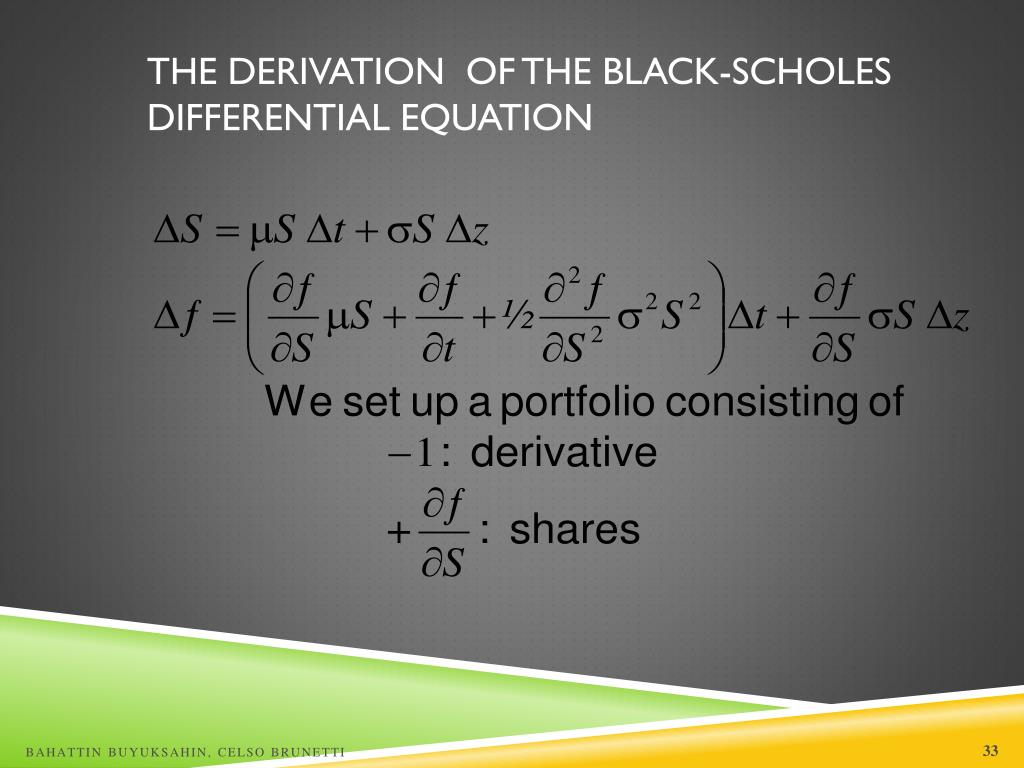 THE DERIVATION OF THE BLACK-SCHOLES DIFFERENTIAL EQUATION

$\Delta S = \mu S \, \Delta t + \sigma S \, \Delta z$

$\Delta f = \left( \frac{\partial f}{\partial S} \mu S + \frac{\partial f}{\partial t} + ½ \frac{\partial^2 f}{\partial S^2} \sigma^2 S^2 \right) \Delta t + \frac{\partial f}{\partial S} \sigma S \, \Delta z$

We set up a portfolio consisting of

$-1$: derivative

$+\frac{\partial f}{\partial S}$: shares

BAHATTIN BUYUKSAHIN, CELSO BRUNETTI

33